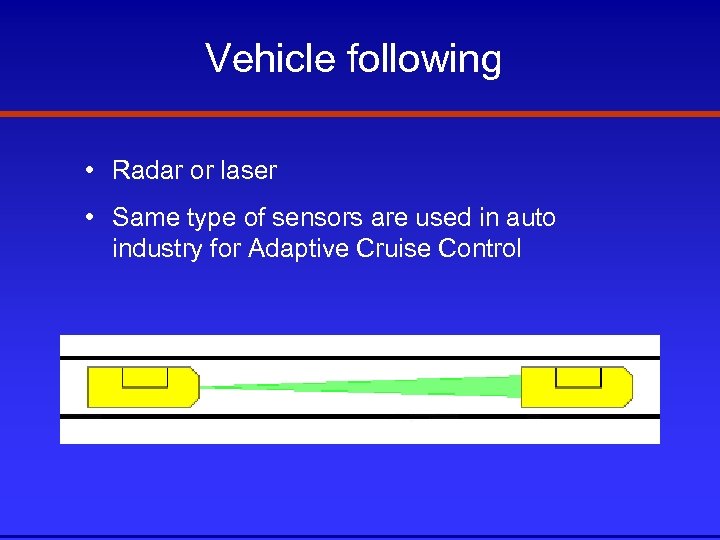 Vehicle following

• Radar or laser

• Same type of sensors are used in auto industry for Adaptive Cruise Control